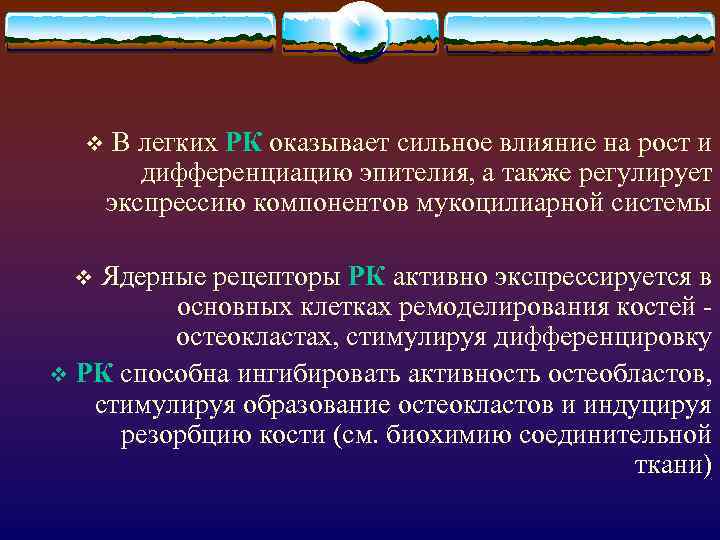 ❖ В легких РК оказывает сильное влияние на рост и дифференциацию эпителия, а также регулирует экспрессию компонентов мукоцилиарной системы

❖ Ядерные рецепторы РК активно экспрессируется в основных клетках ремоделирования костей - остеокластах, стимулируя дифференцировку

❖ РК способна ингибировать активность остеобластов, стимулируя образование остеокластов и индуцируя резорбцию кости (см. биохимию соединительной ткани)